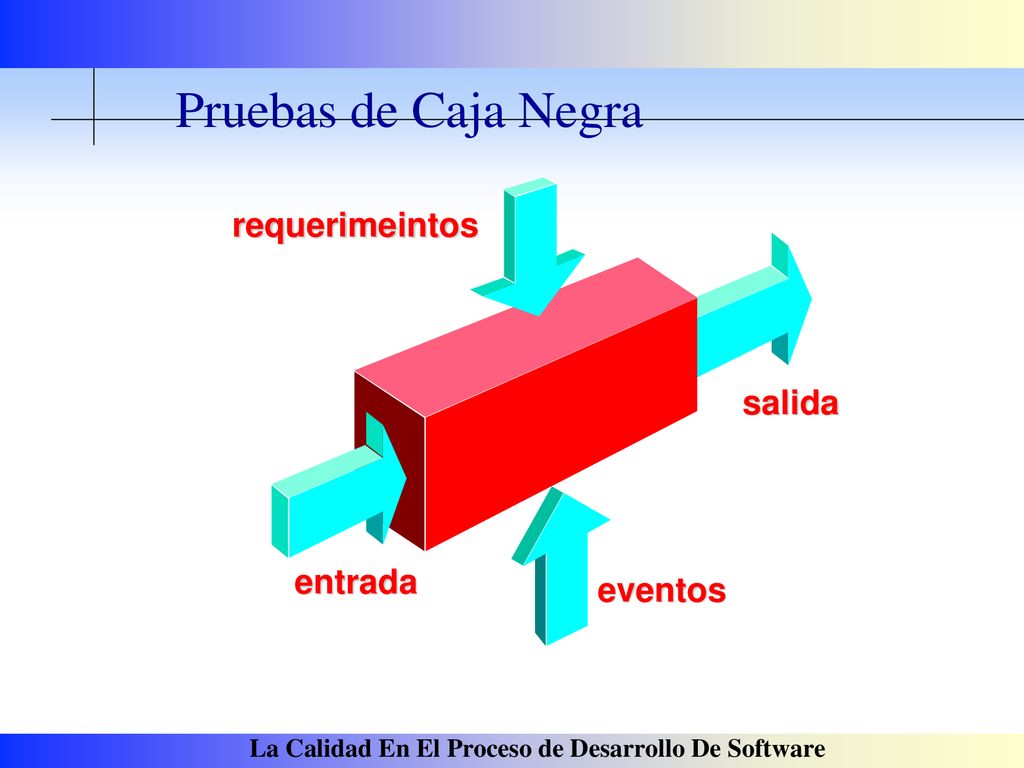 Pruebas de Caja Negra

requerimeintos

salida

entrada

eventos

La Calidad En El Proceso de Desarrollo De Software